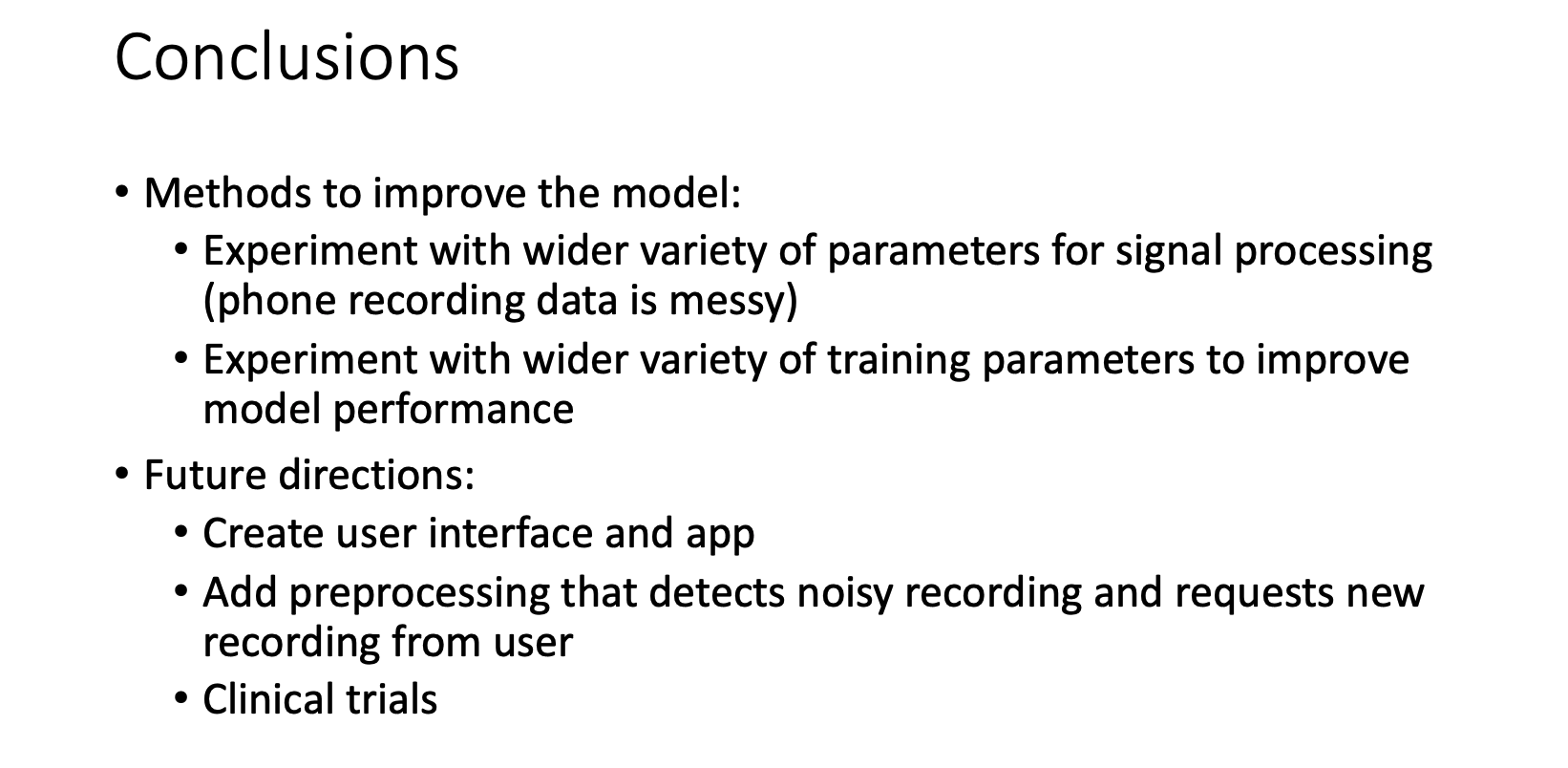 Conclusions

• Methods to improve the model:
  • Experiment with wider variety of parameters for signal processing (phone recording data is messy)
  • Experiment with wider variety of training parameters to improve model performance
• Future directions:
  • Create user interface and app
  • Add preprocessing that detects noisy recording and requests new recording from user
  • Clinical trials